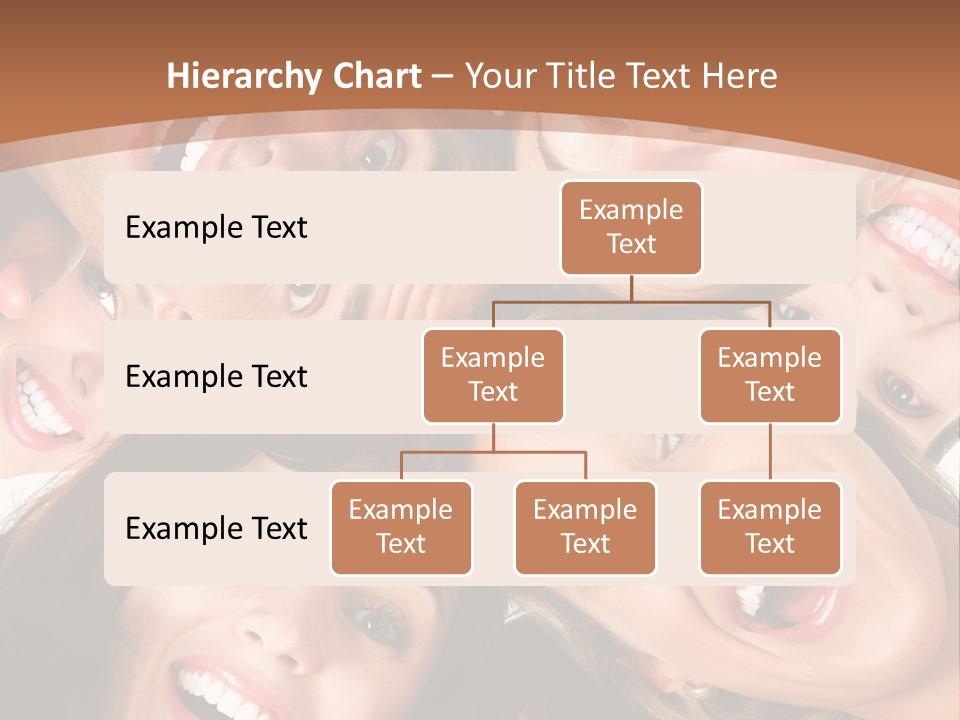 Hierarchy Chart – Your Title Text Here

Example Text

Example Text

Example Text

Example Text

Example Text

Example Text

Example Text

Example Text

Example Text